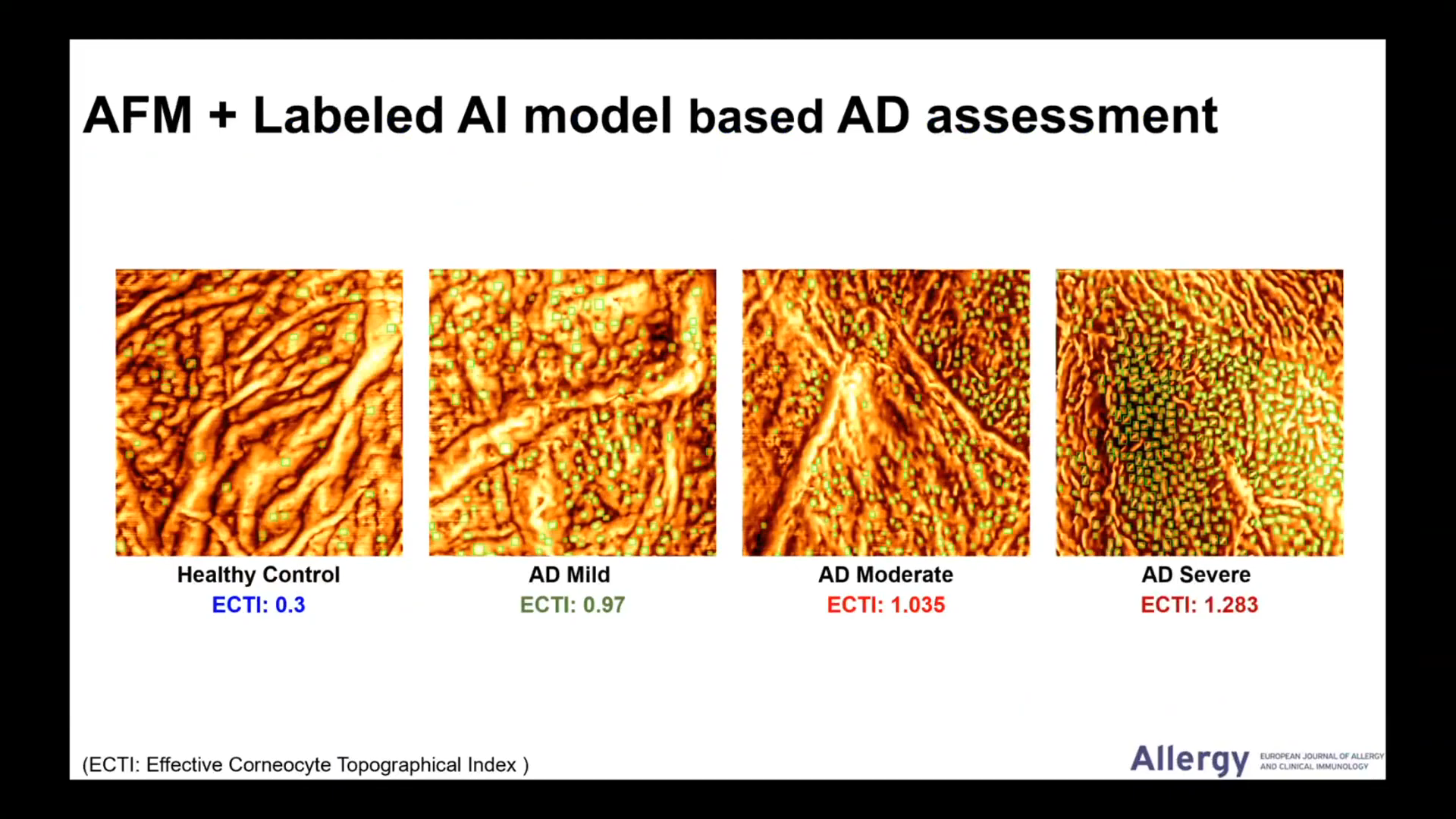 AFM + Labeled AI model based AD assessment

Healthy Control
ECTI: 0.3

AD Mild
ECTI: 0.97

AD Moderate
ECTI: 1.035

AD Severe
ECTI: 1.283

(ECTI: Effective Corneocyte Topographical Index )

Allergy EUROPEAN JOURNAL OF ALLERGY AND CLINICAL IMMUNOLOGY